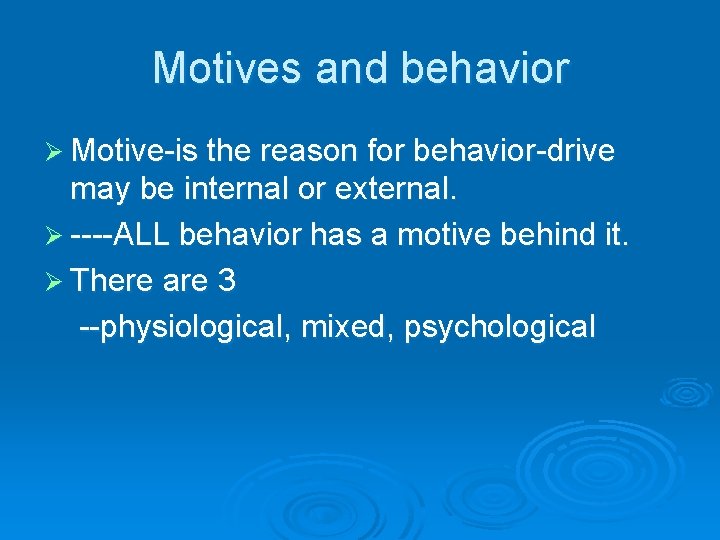 Motives and behavior

➢ Motive-is the reason for behavior-drive may be internal or external.

➢ ----ALL behavior has a motive behind it.

➢ There are 3

--physiological, mixed, psychological